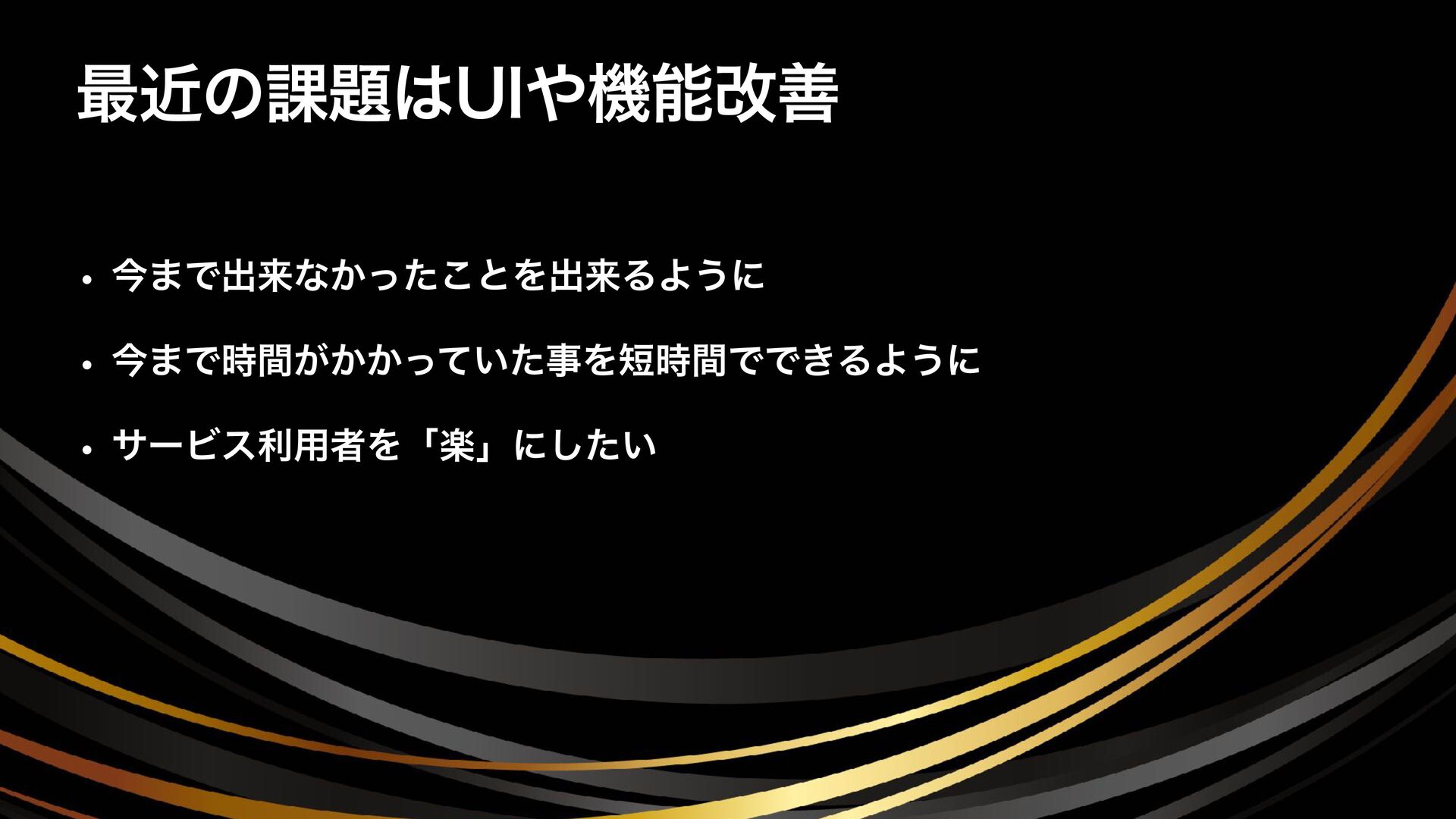 最近の課題はUIや機能改善

• 今まで出来なかったことを出来るように

• 今まで時間がかかっていた事を短時間でできるように

• サービス利用者を「楽」にしたい